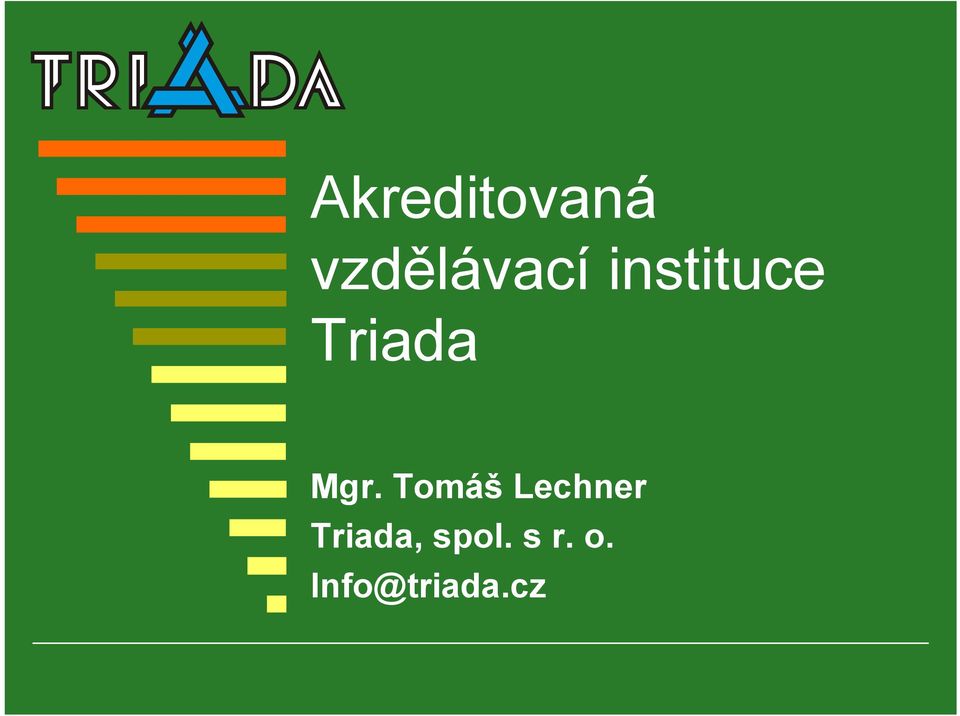 TRIADA

Akreditovaná vzdělávací instituce Triada

Mgr. Tomáš Lechner
Triada, spol. s r. o.
Info@triada.cz